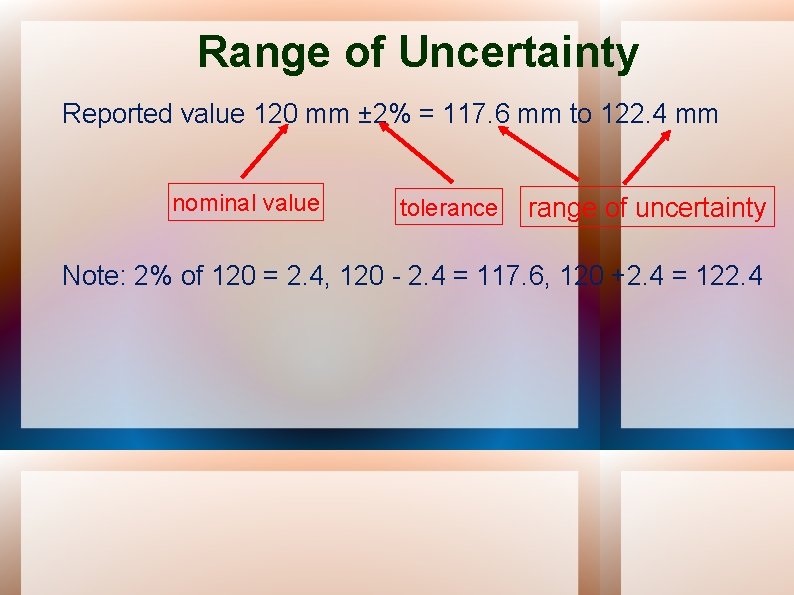 Range of Uncertainty

Reported value 120 mm ±2% = 117.6 mm to 122.4 mm

nominal value

tolerance

range of uncertainty

Note: 2% of 120 = 2.4, 120 - 2.4 = 117.6, 120 +2.4 = 122.4